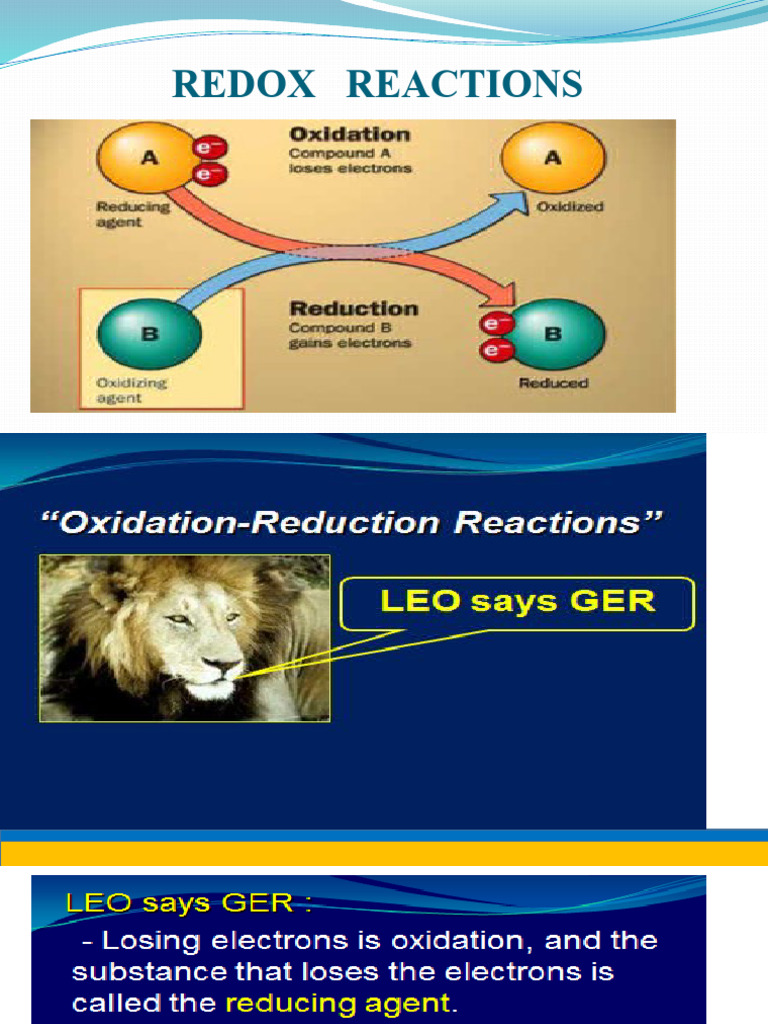 REDOX REACTIONS

A
e⁻
e⁻
Reducing agent

Oxidation
Compound A loses electrons

A
Oxidized

B
Oxidizing agent

Reduction
Compound B gains electrons

e⁻
e⁻
B
Reduced

"Oxidation-Reduction Reactions"

LEO says GER

LEO says GER :
- Losing electrons is oxidation, and the substance that loses the electrons is called the reducing agent.